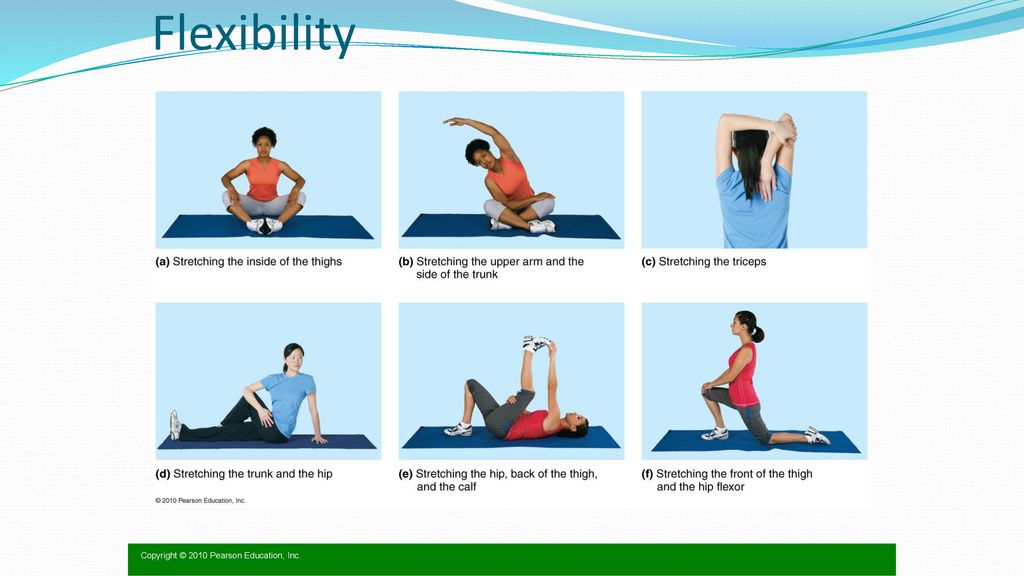 Flexibility

(a) Stretching the inside of the thighs

(b) Stretching the upper arm and the side of the trunk

(c) Stretching the triceps

(d) Stretching the trunk and the hip

(e) Stretching the hip, back of the thigh, and the calf

(f) Stretching the front of the thigh and the hip flexor

© 2010 Pearson Education, Inc.

Copyright © 2010 Pearson Education, Inc.